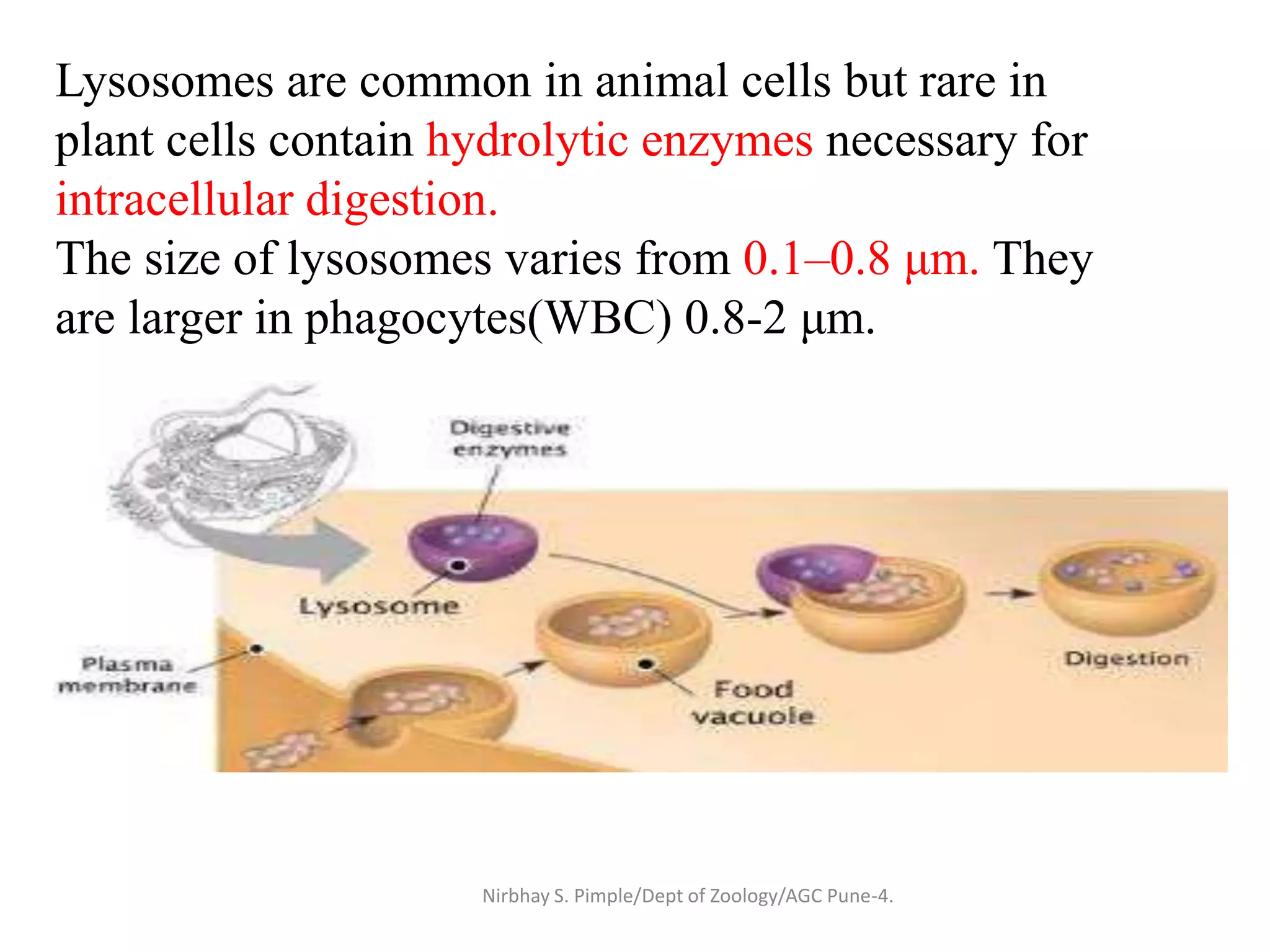 Lysosomes are common in animal cells but rare in plant cells contain hydrolytic enzymes necessary for intracellular digestion.
The size of lysosomes varies from 0.1–0.8 µm. They are larger in phagocytes(WBC) 0.8-2 µm.

Digestive enzymes

Lysosome

Plasma membrane

Food vacuole

Digestion

Nirbhay S. Pimple/Dept of Zoology/AGC Pune-4.